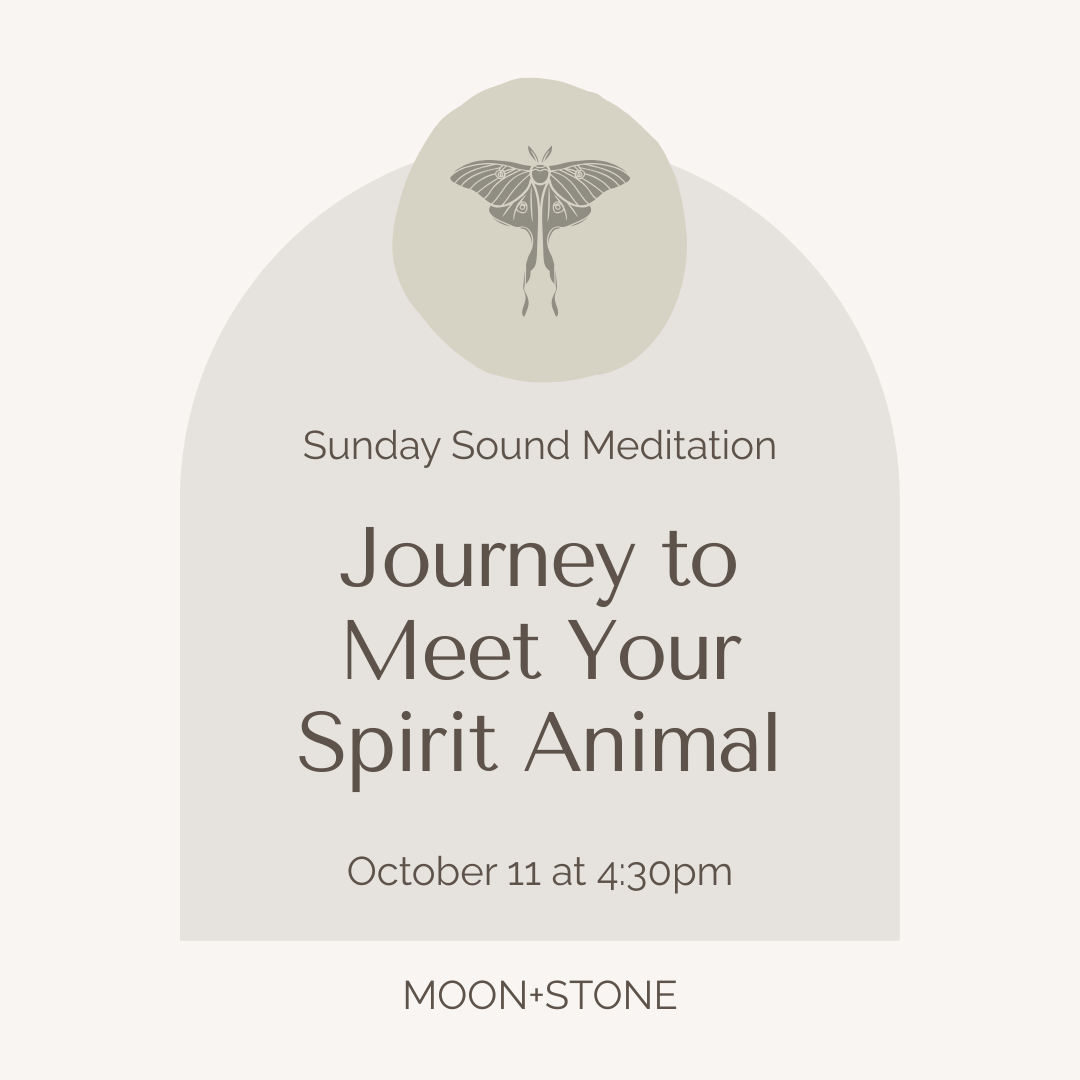 Sunday Sound Meditation

Journey to Meet Your Spirit Animal

October 11 at 4:30pm

MOON+STONE